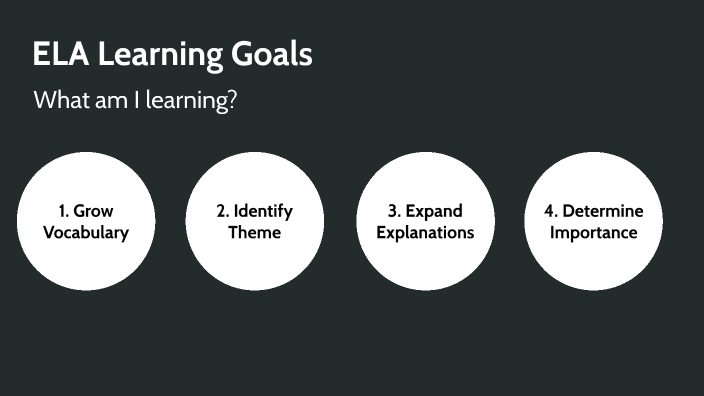 ELA Learning Goals

What am I learning?

1. Grow Vocabulary

2. Identify Theme

3. Expand Explanations

4. Determine Importance